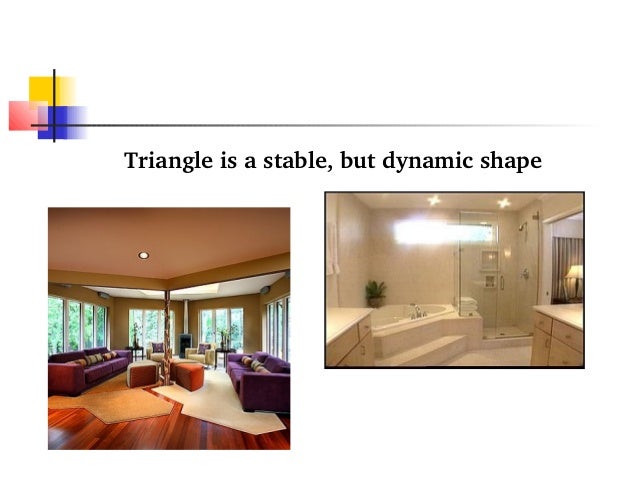 Triangle is a stable, but dynamic shape